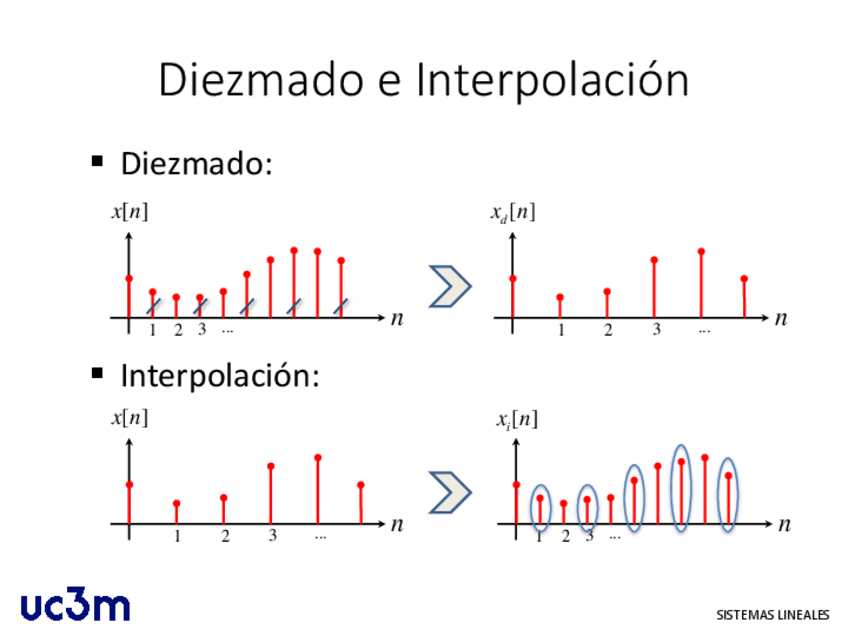 Diezmado e Interpolación

▪ Diezmado:

$x[n]$

1 2 3 ... $n$

$x_d[n]$

1 2 3 ... $n$

▪ Interpolación:

$x[n]$

1 2 3 ... $n$

$x_i[n]$

1 2 3 ... $n$

uc3m

SISTEMAS LINEALES